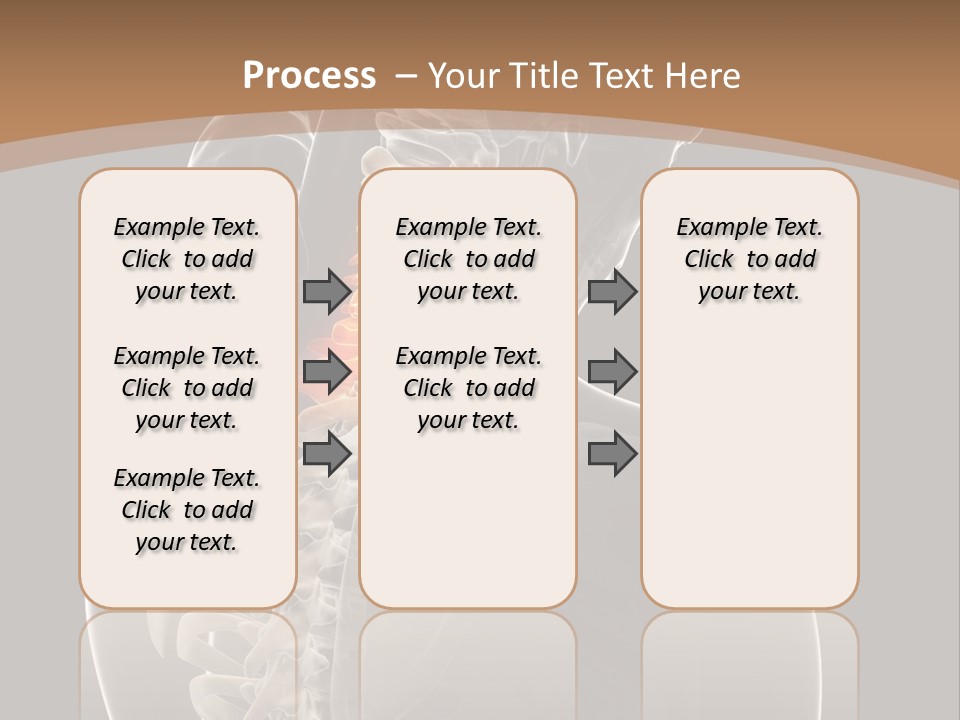 Process – Your Title Text Here

Example Text. Click to add your text.

Example Text. Click to add your text.

Example Text. Click to add your text.

Example Text. Click to add your text.

Example Text. Click to add your text.

Example Text. Click to add your text.